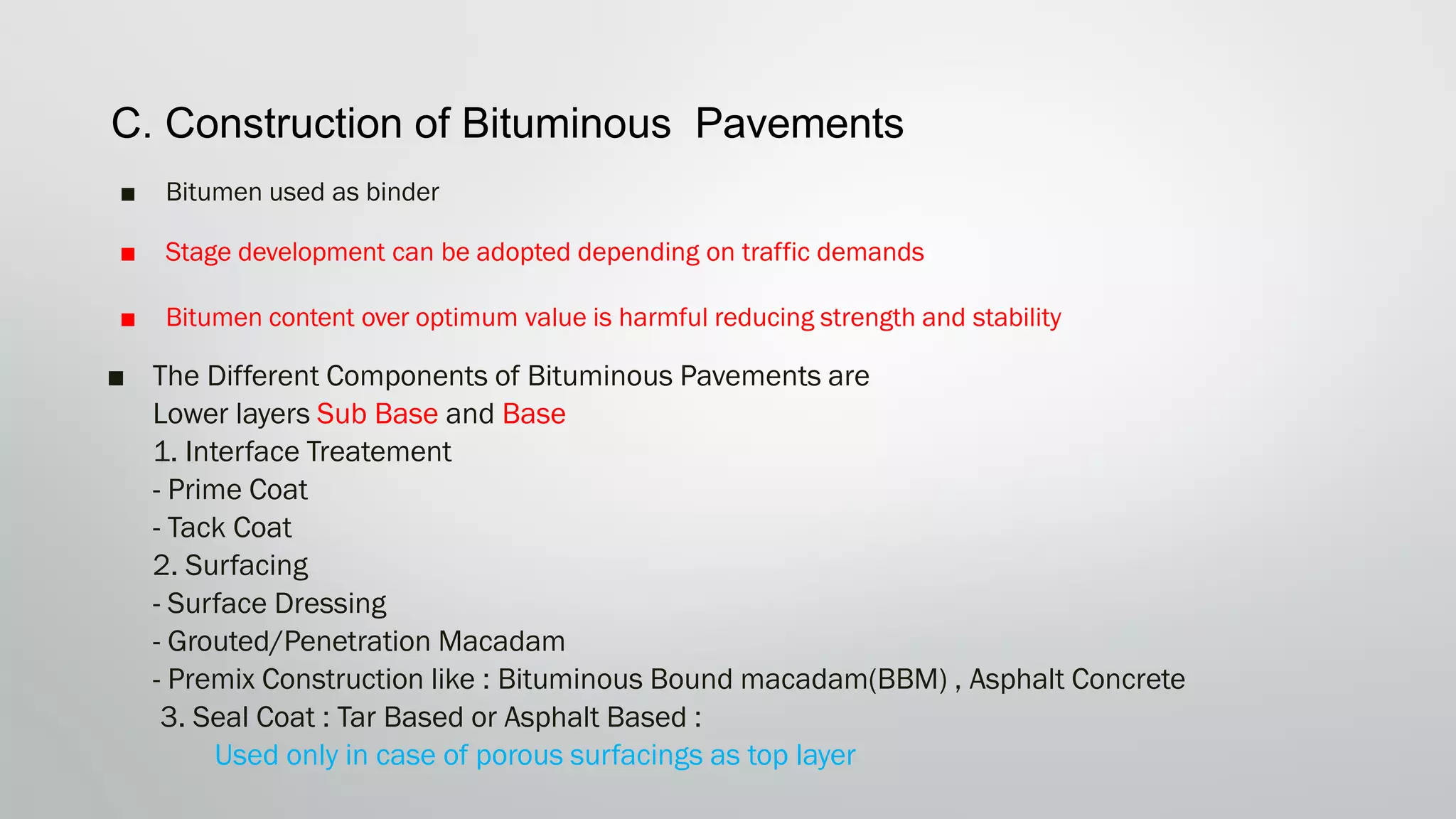 C. Construction of Bituminous Pavements

■ Bitumen used as binder

■ Stage development can be adopted depending on traffic demands

■ Bitumen content over optimum value is harmful reducing strength and stability

■ The Different Components of Bituminous Pavements are
Lower layers Sub Base and Base
1. Interface Treatement
- Prime Coat
- Tack Coat
2. Surfacing
- Surface Dressing
- Grouted/Penetration Macadam
- Premix Construction like : Bituminous Bound macadam(BBM) , Asphalt Concrete
3. Seal Coat : Tar Based or Asphalt Based :
Used only in case of porous surfacings as top layer